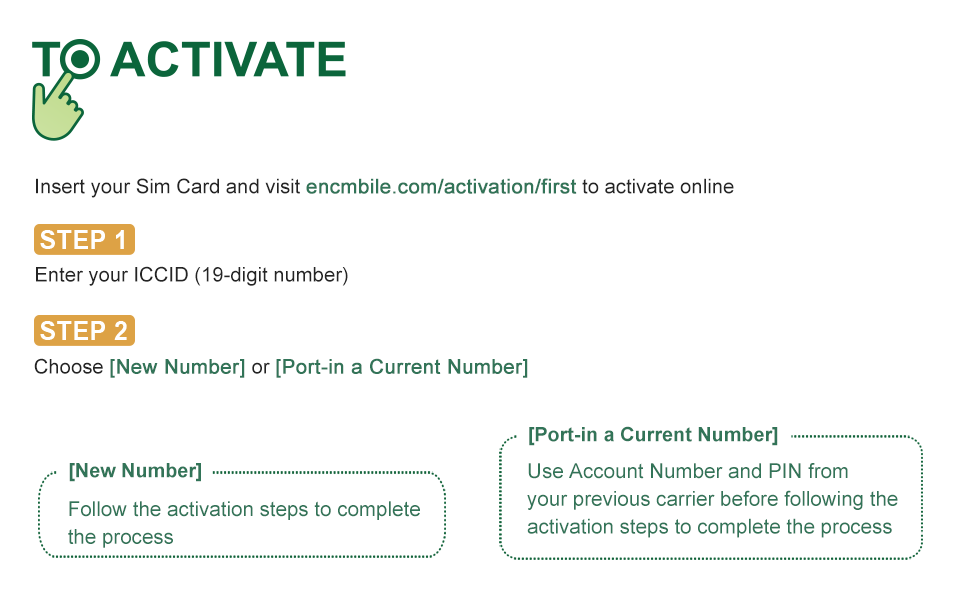 TO ACTIVATE

Insert your Sim Card and visit encmbile.com/activation/first to activate online

STEP 1
Enter your ICCID (19-digit number)

STEP 2
Choose [New Number] or [Port-in a Current Number]

[New Number]
Follow the activation steps to complete the process

[Port-in a Current Number]
Use Account Number and PIN from your previous carrier before following the activation steps to complete the process